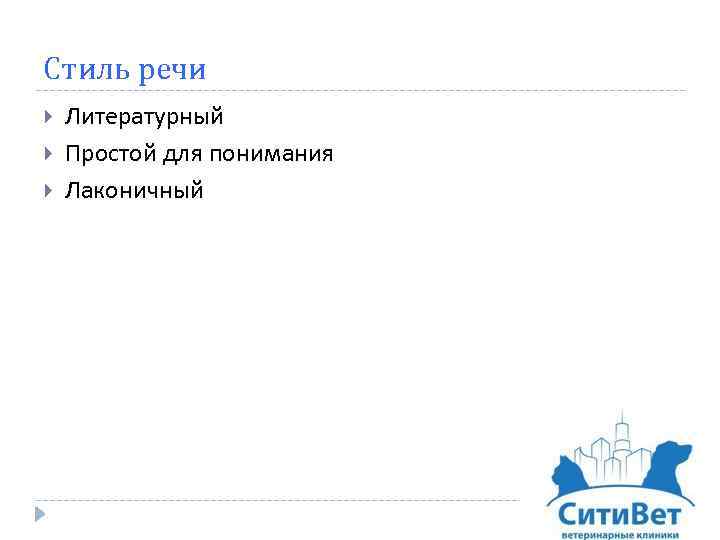 Стиль речи

Литературный

Простой для понимания

Лаконичный

СитиВет
ветеринарные клиники